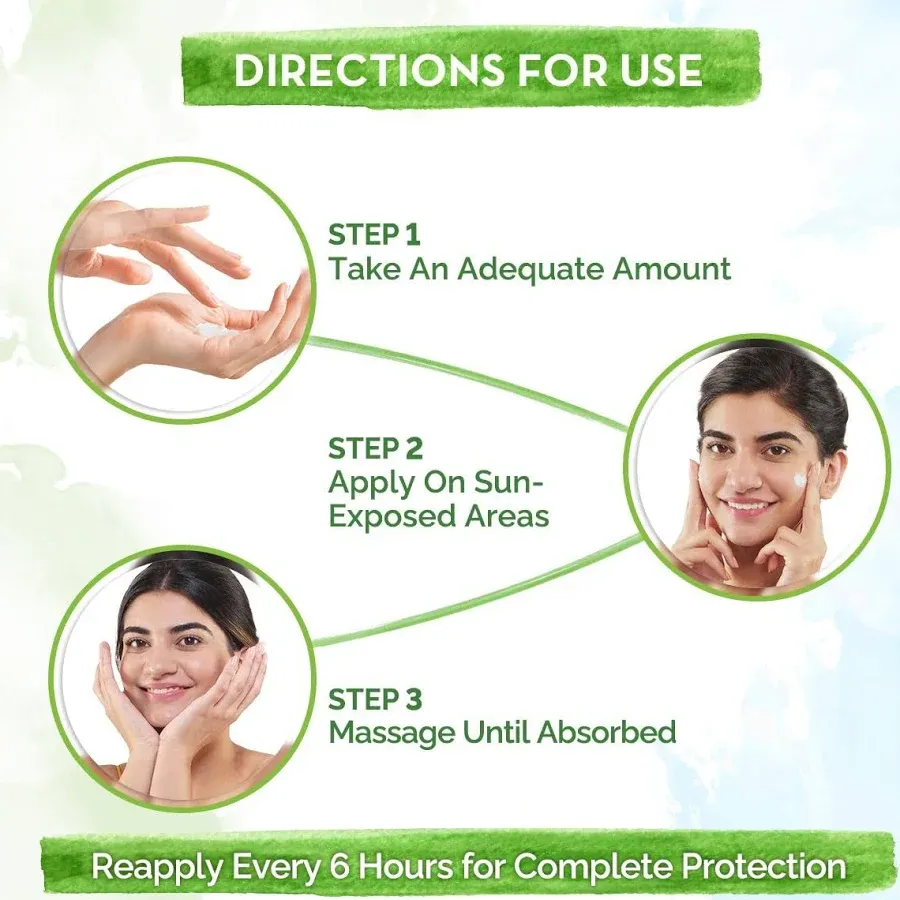 DIRECTIONS FOR USE

STEP 1
Take An Adequate Amount

STEP 2
Apply On Sun-Exposed Areas

STEP 3
Massage Until Absorbed

Reapply Every 6 Hours for Complete Protection